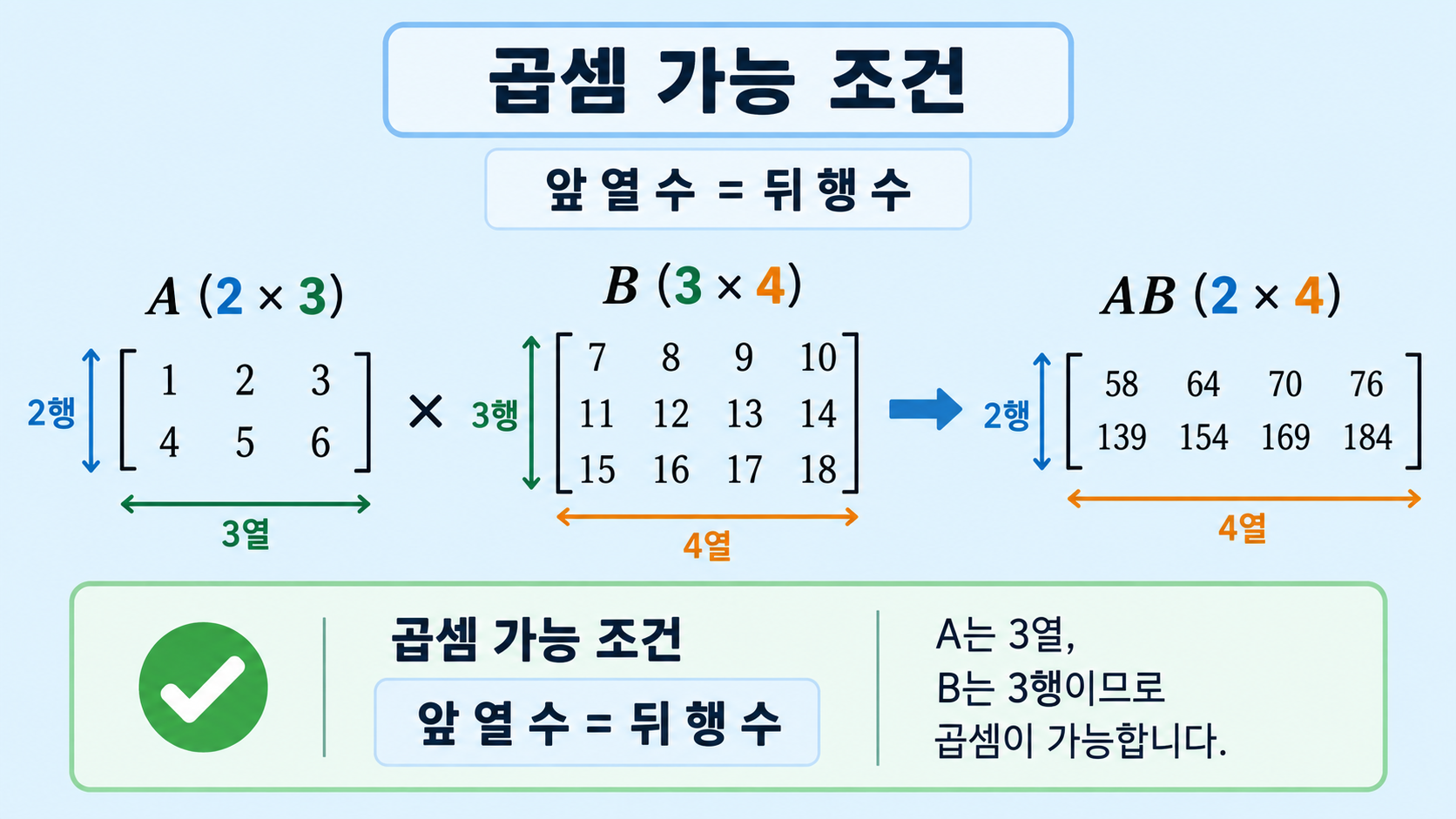 곱셈 가능 조건

앞 열 수 = 뒤 행 수

$A\ (2 \times 3)$

2행

$\begin{bmatrix} 1 & 2 & 3 \\ 4 & 5 & 6 \end{bmatrix}$

3열

$\times$

$B\ (3 \times 4)$

3행

$\begin{bmatrix} 7 & 8 & 9 & 10 \\ 11 & 12 & 13 & 14 \\ 15 & 16 & 17 & 18 \end{bmatrix}$

4열

$AB\ (2 \times 4)$

2행

$\begin{bmatrix} 58 & 64 & 70 & 76 \\ 139 & 154 & 169 & 184 \end{bmatrix}$

4열

곱셈 가능 조건

앞 열 수 = 뒤 행 수

A는 3열,
B는 3행이므로
곱셈이 가능합니다.